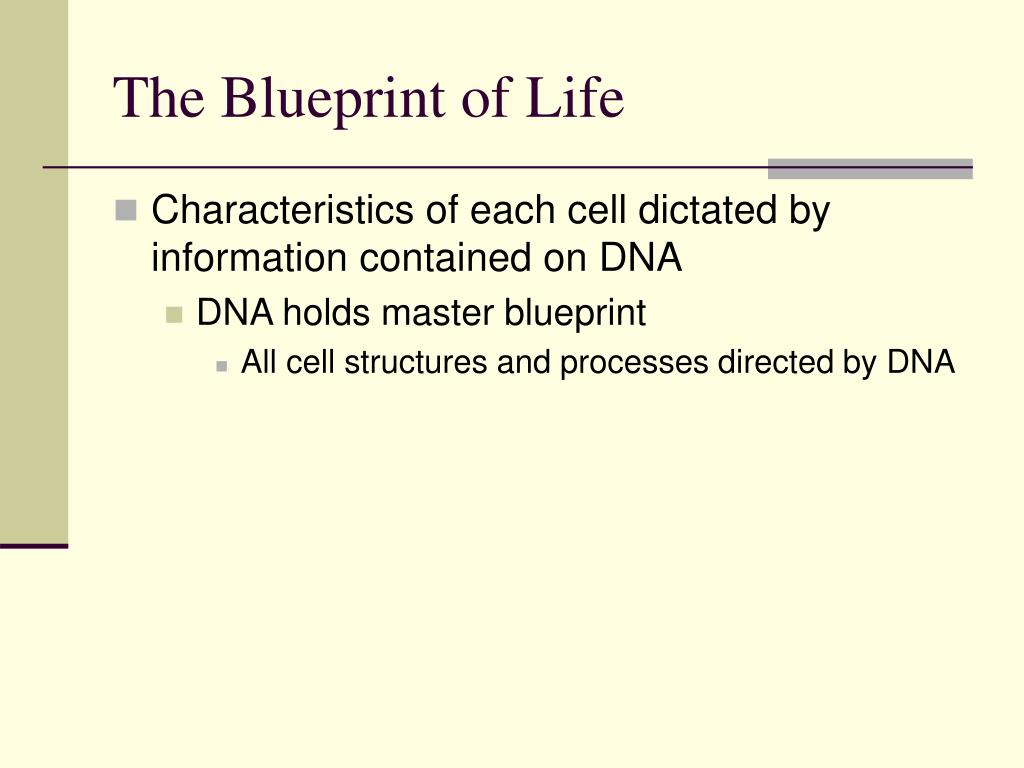 The Blueprint of Life

Characteristics of each cell dictated by information contained on DNA

DNA holds master blueprint

All cell structures and processes directed by DNA